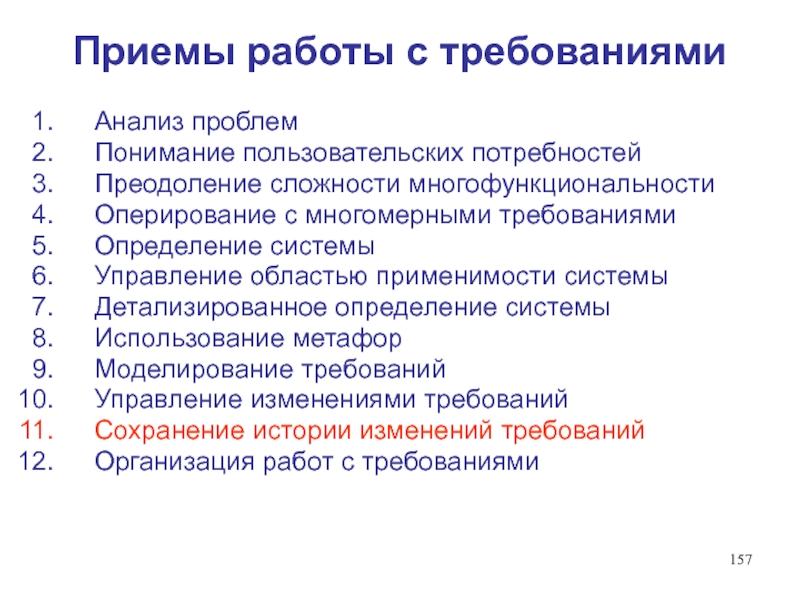 Приемы работы с требованиями

1. Анализ проблем
2. Понимание пользовательских потребностей
3. Преодоление сложности многофункциональности
4. Оперирование с многомерными требованиями
5. Определение системы
6. Управление областью применимости системы
7. Детализированное определение системы
8. Использование метафор
9. Моделирование требований
10. Управление изменениями требований
11. Сохранение истории изменений требований
12. Организация работ с требованиями

157